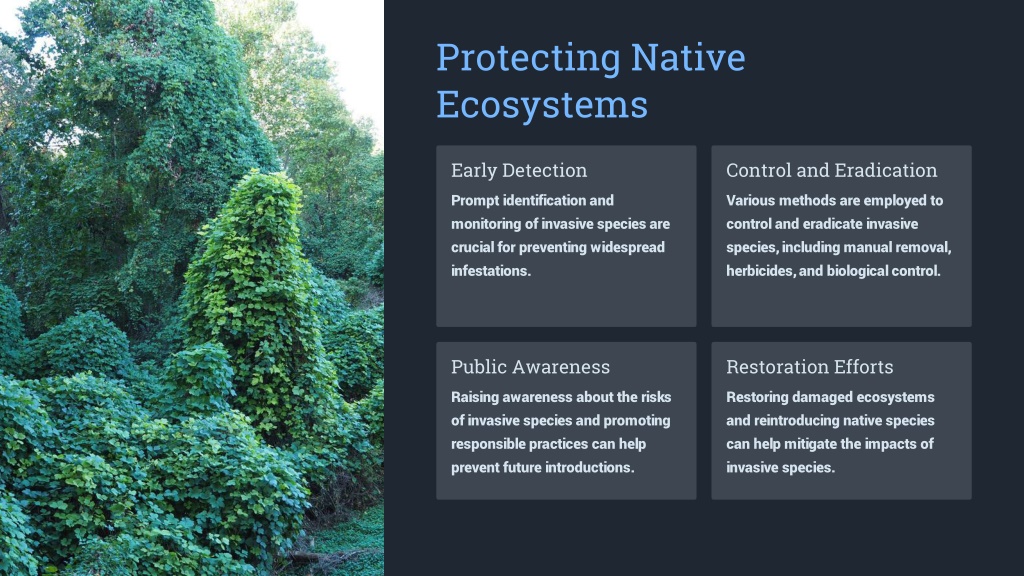 Protecting Native Ecosystems

Early Detection

Prompt identification and monitoring of invasive species are crucial for preventing widespread infestations.

Control and Eradication

Various methods are employed to control and eradicate invasive species, including manual removal, herbicides, and biological control.

Public Awareness

Raising awareness about the risks of invasive species and promoting responsible practices can help prevent future introductions.

Restoration Efforts

Restoring damaged ecosystems and reintroducing native species can help mitigate the impacts of invasive species.